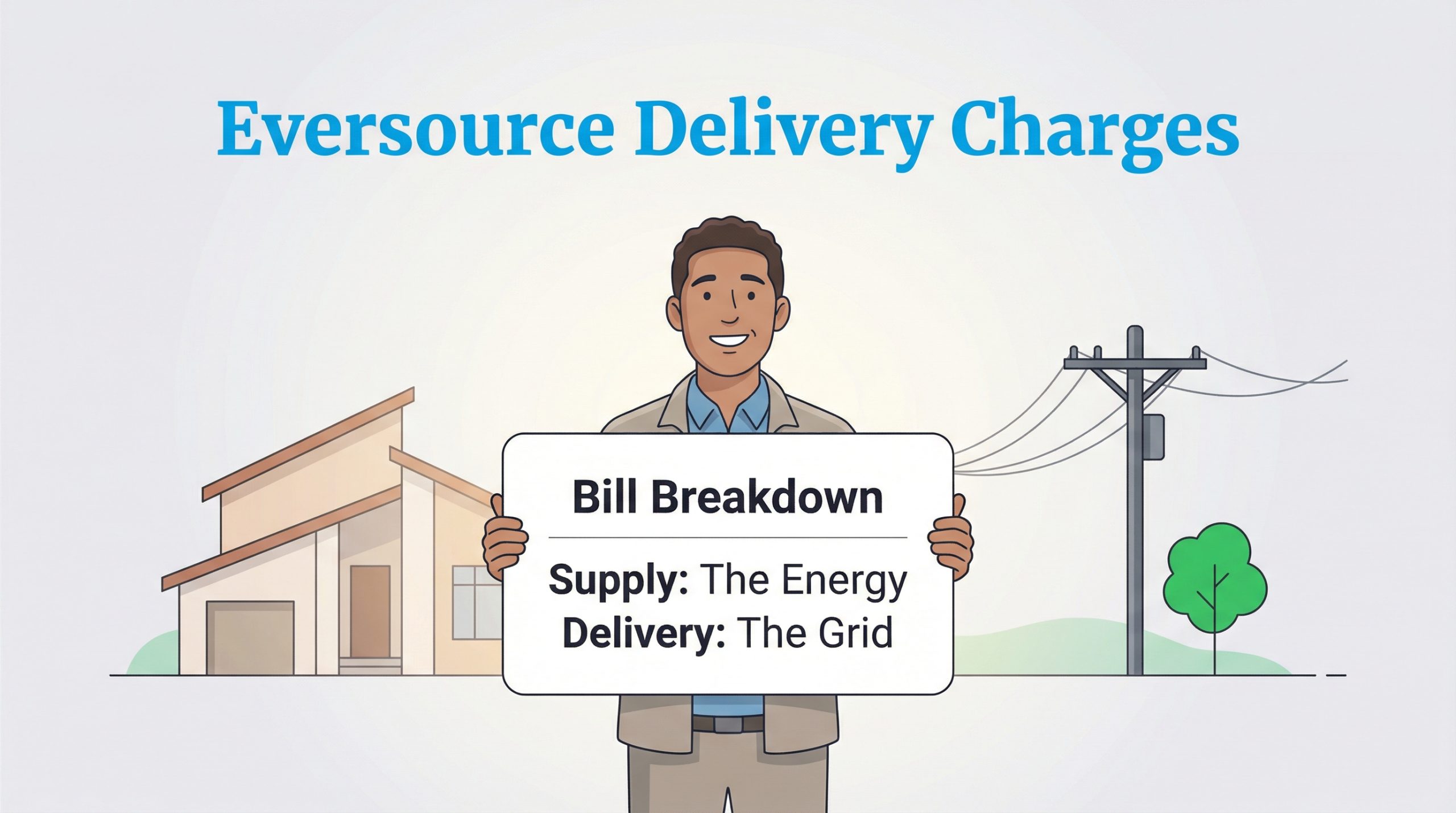 Eversource Delivery Charges

Bill Breakdown

Supply: The Energy
Delivery: The Grid